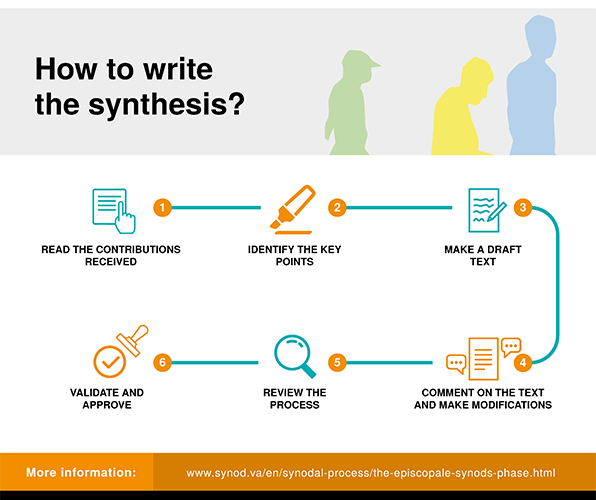 How to write the synthesis?

1
READ THE CONTRIBUTIONS RECEIVED

2
IDENTIFY THE KEY POINTS

3
MAKE A DRAFT TEXT

4
COMMENT ON THE TEXT AND MAKE MODIFICATIONS

5
REVIEW THE PROCESS

6
VALIDATE AND APPROVE

More information: www.synod.va/en/synodal-process/the-episcopale-synods-phase.html